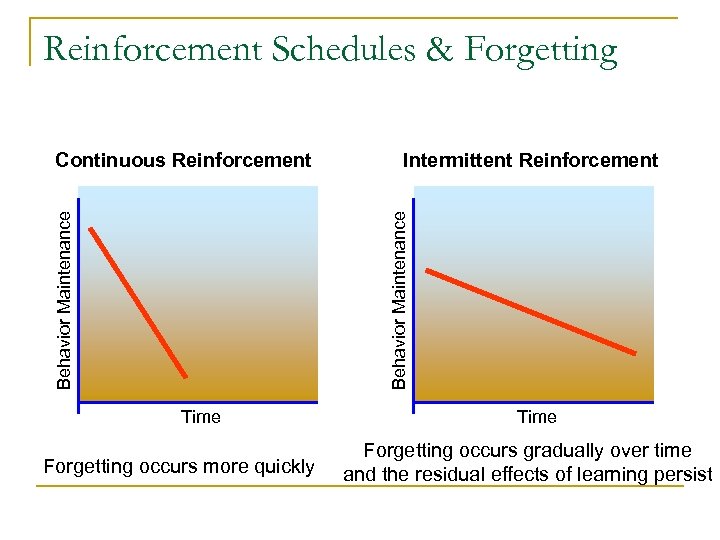 Reinforcement Schedules & Forgetting

Continuous Reinforcement

Behavior Maintenance

Time

Forgetting occurs more quickly

Intermittent Reinforcement

Behavior Maintenance

Time

Forgetting occurs gradually over time and the residual effects of learning persist